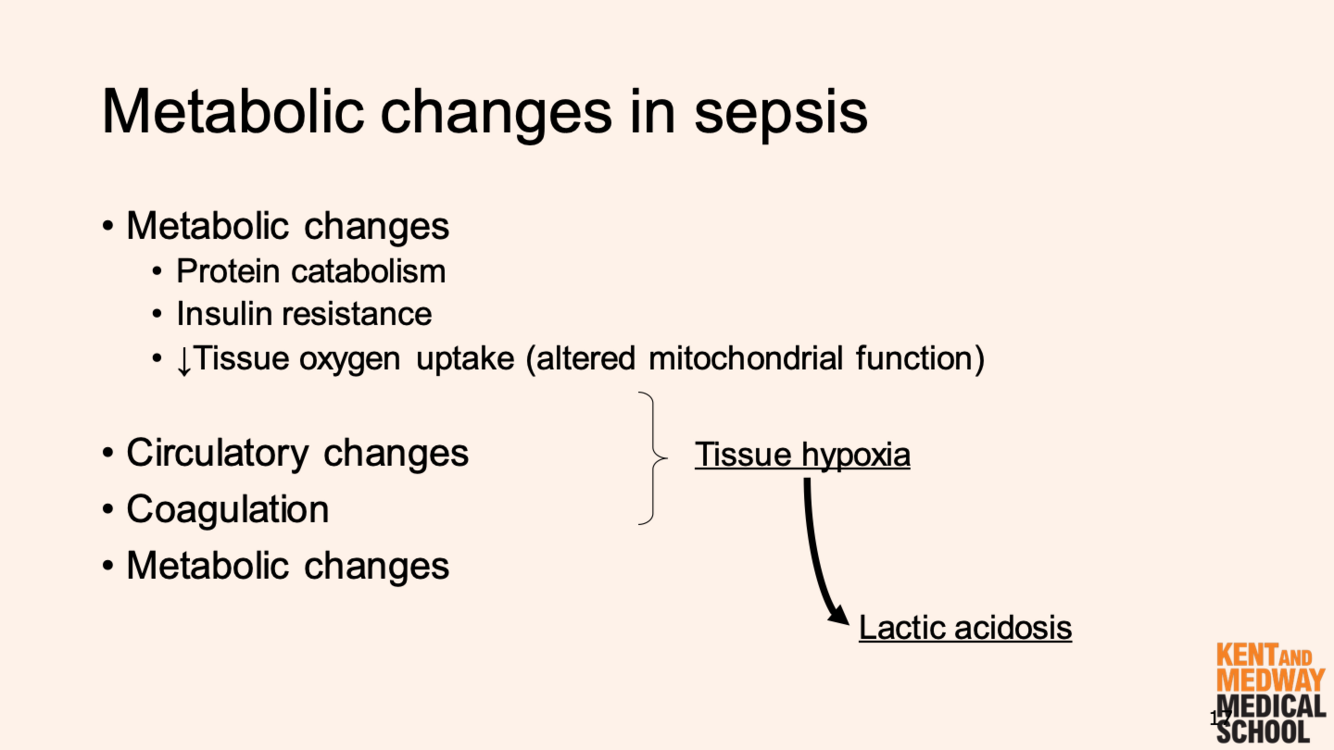 Metabolic changes in sepsis

• Metabolic changes
 • Protein catabolism
 • Insulin resistance
 • ↓Tissue oxygen uptake (altered mitochondrial function)

• Circulatory changes
• Coagulation
• Metabolic changes

Tissue hypoxia

Lactic acidosis

KENT AND MEDWAY MEDICAL SCHOOL

17